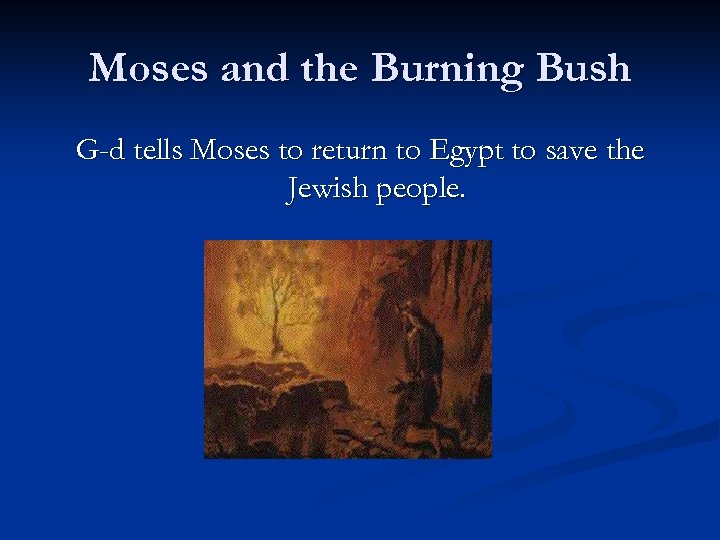 Moses and the Burning Bush

G-d tells Moses to return to Egypt to save the Jewish people.